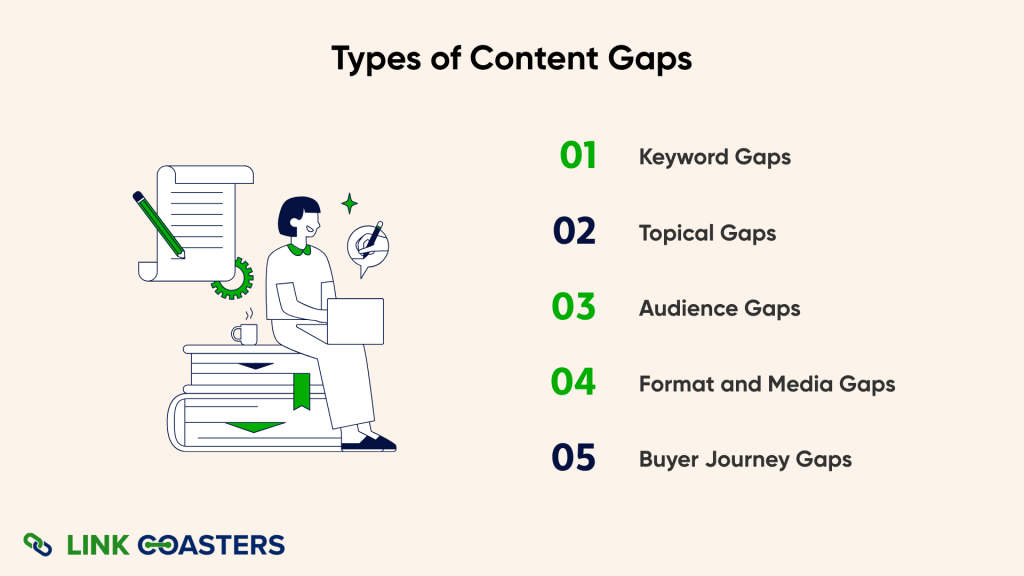 Types of Content Gaps

01 Keyword Gaps

02 Topical Gaps

03 Audience Gaps

04 Format and Media Gaps

05 Buyer Journey Gaps

LINK COASTERS